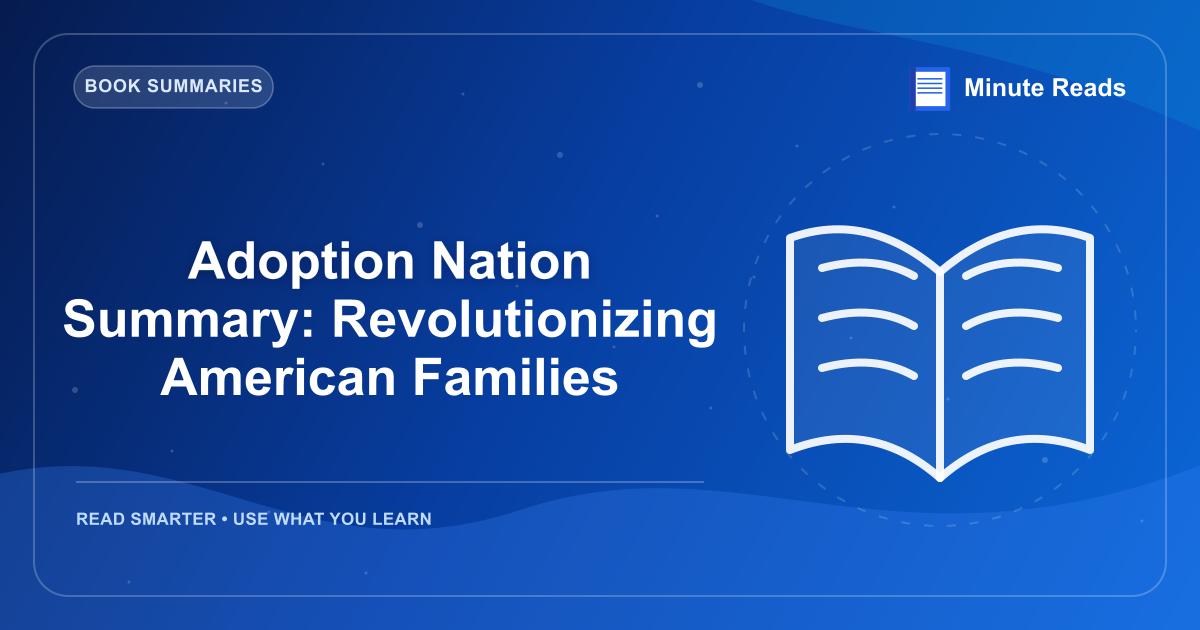 BOOK SUMMARIES

Minute Reads

Adoption Nation Summary: Revolutionizing American Families

READ SMARTER • USE WHAT YOU LEARN